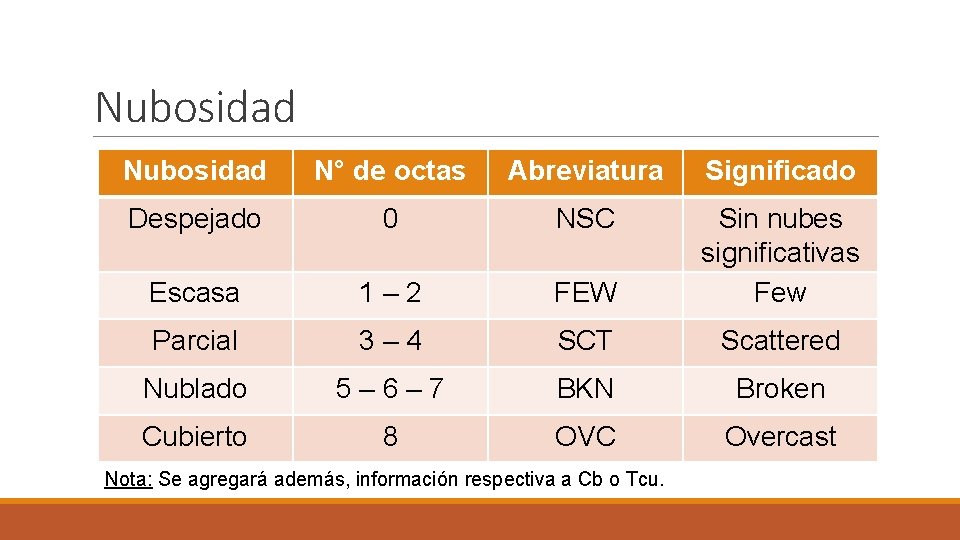 Nubosidad

| Nubosidad | N° de octas | Abreviatura | Significado |
|---|---|---|---|
| Despejado | 0 | NSC | Sin nubes significativas |
| Escasa | 1 – 2 | FEW | Few |
| Parcial | 3 – 4 | SCT | Scattered |
| Nublado | 5 – 6 – 7 | BKN | Broken |
| Cubierto | 8 | OVC | Overcast |

Nota: Se agregará además, información respectiva a Cb o Tcu.